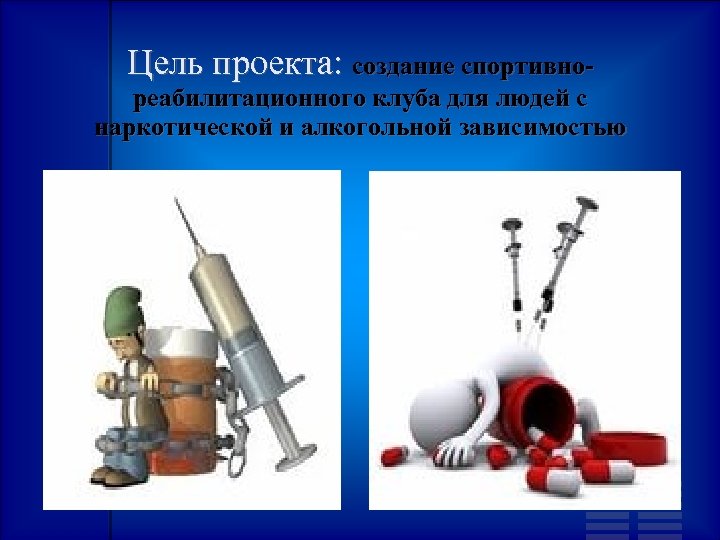 Цель проекта: создание спортивно-реабилитационного клуба для людей с наркотической и алкогольной зависимостью